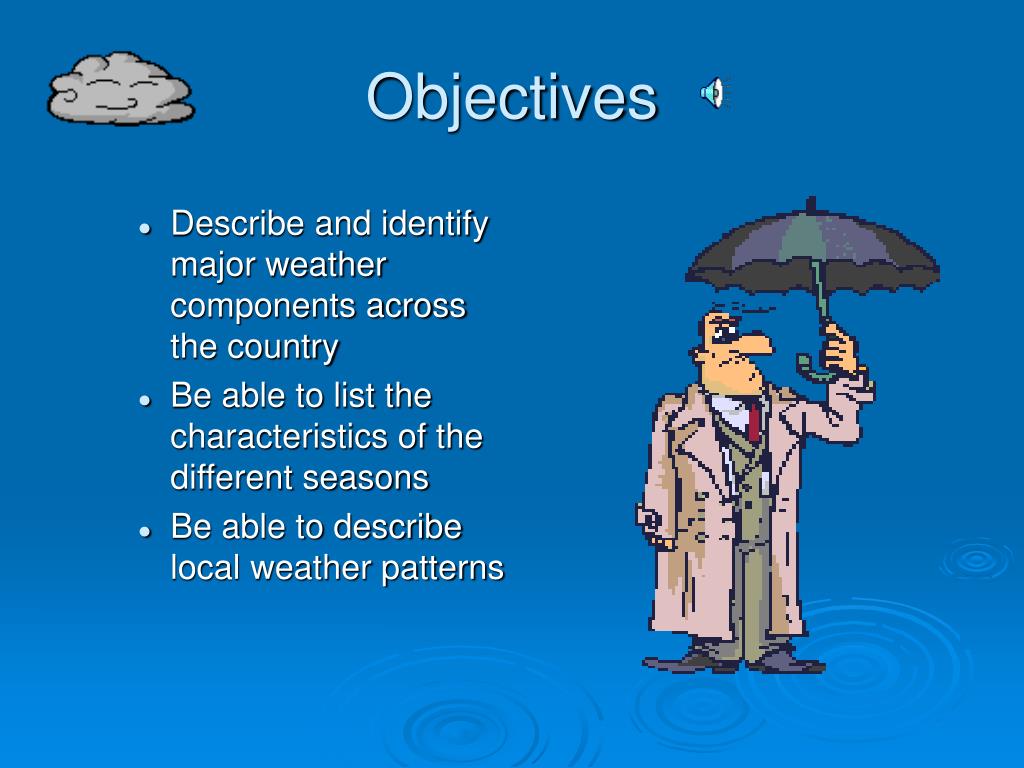 Objectives

- Describe and identify major weather components across the country
- Be able to list the characteristics of the different seasons
- Be able to describe local weather patterns